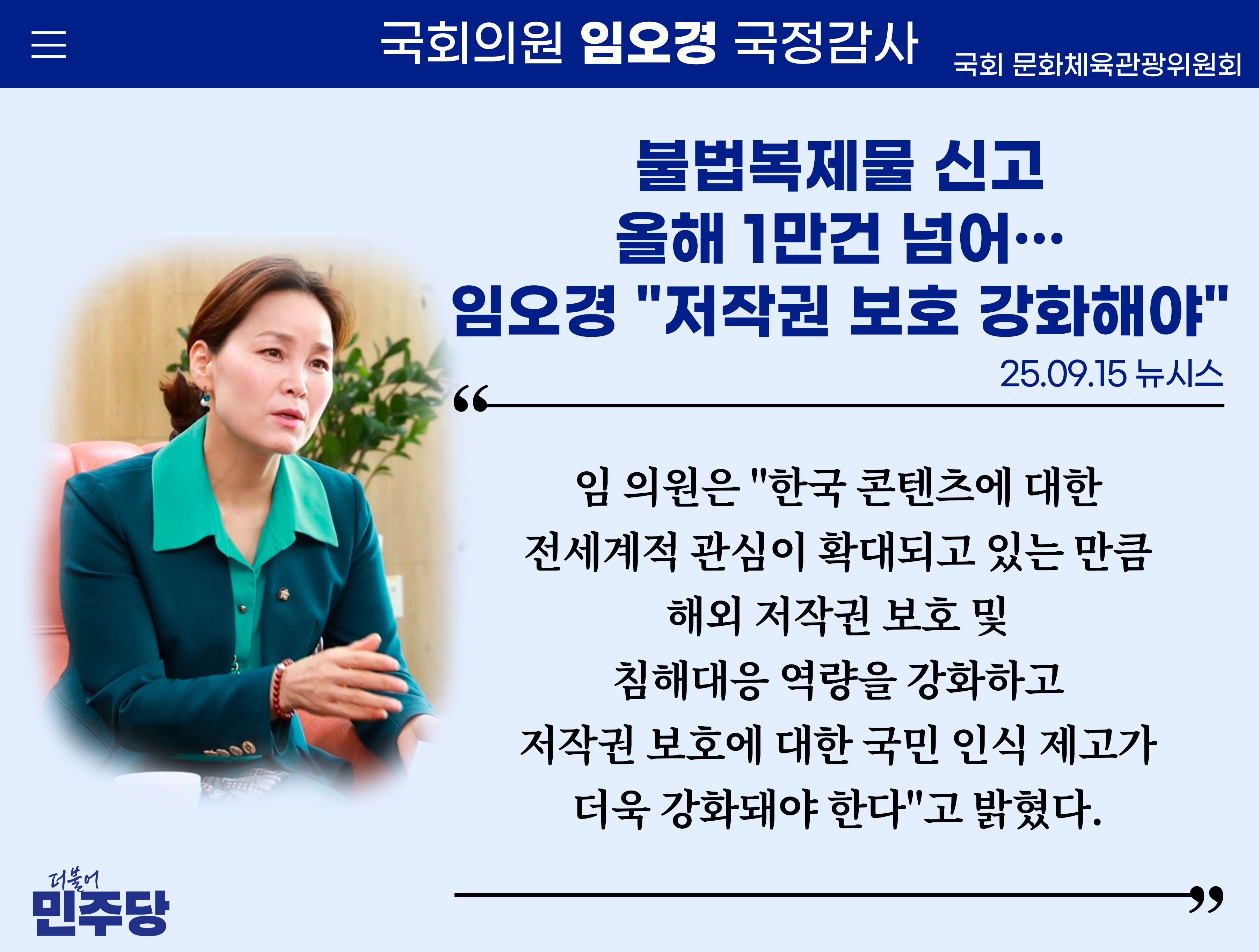 국회의원 임오경 국정감사

국회 문화체육관광위원회

불법복제물 신고 올해 1만건 넘어… 임오경 "저작권 보호 강화해야"

25.09.15 뉴시스

“

임 의원은 "한국 콘텐츠에 대한 전세계적 관심이 확대되고 있는 만큼 해외 저작권 보호 및 침해대응 역량을 강화하고 저작권 보호에 대한 국민 인식 제고가 더욱 강화돼야 한다"고 밝혔다.

”

더불어 민주당